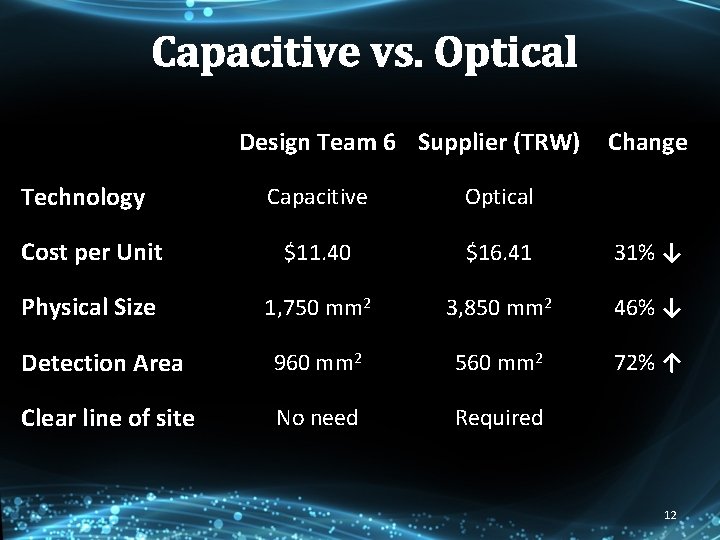 Capacitive vs. Optical

| | Design Team 6 | Supplier (TRW) | Change |
|---|---|---|---|
| Technology | Capacitive | Optical | |
| Cost per Unit | \$11.40 | \$16.41 | 31% ↓ |
| Physical Size | 1,750 $mm^2$ | 3,850 $mm^2$ | 46% ↓ |
| Detection Area | 960 $mm^2$ | 560 $mm^2$ | 72% ↑ |
| Clear line of site | No need | Required | |

12